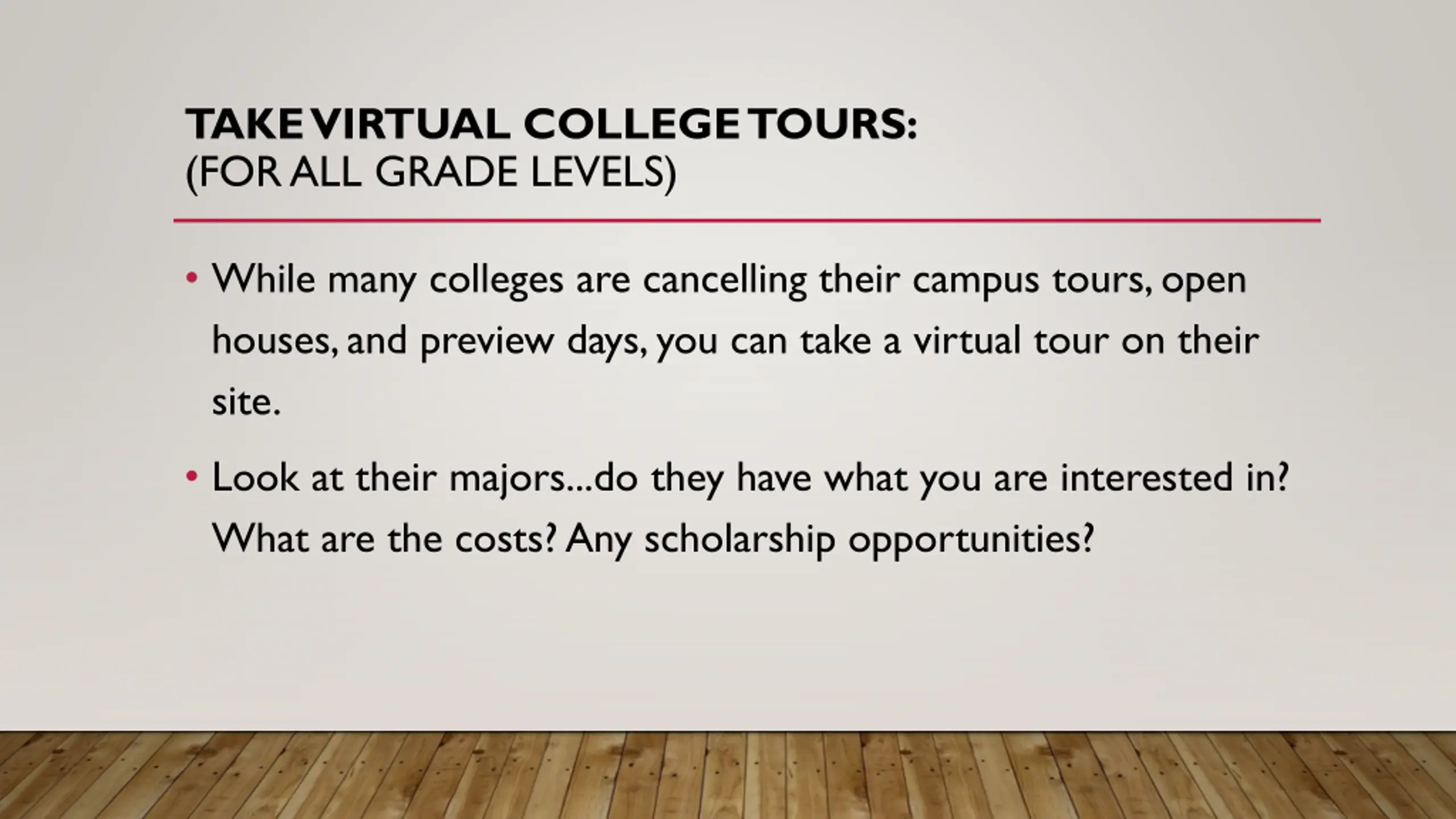 TAKE VIRTUAL COLLEGE TOURS:
(FOR ALL GRADE LEVELS)

• While many colleges are cancelling their campus tours, open houses, and preview days, you can take a virtual tour on their site.

• Look at their majors...do they have what you are interested in? What are the costs? Any scholarship opportunities?